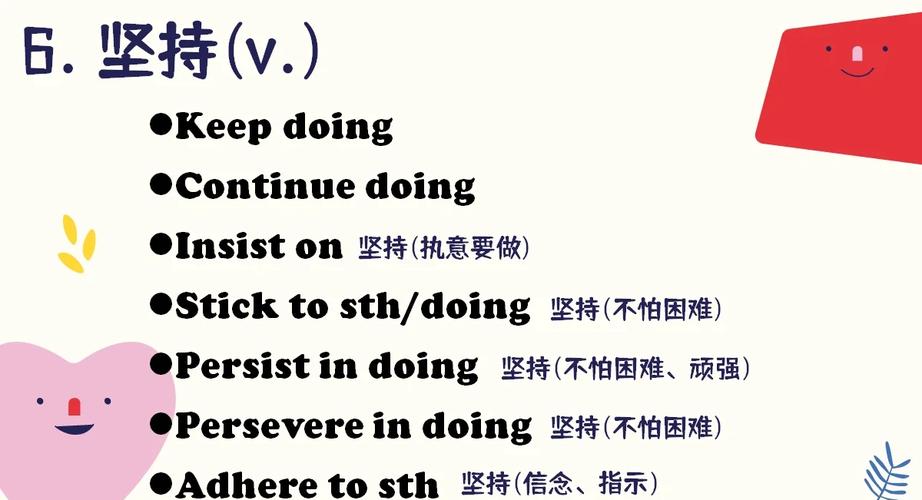 6. 坚持(v.)

●Keep doing

●Continue doing

●Insist on 坚持(执意要做)

●Stick to sth/doing 坚持(不怕困难)

●Persist in doing 坚持(不怕困难、顽强)

●Persevere in doing 坚持(不怕困难)

●Adhere to sth 坚持(信念、指示)